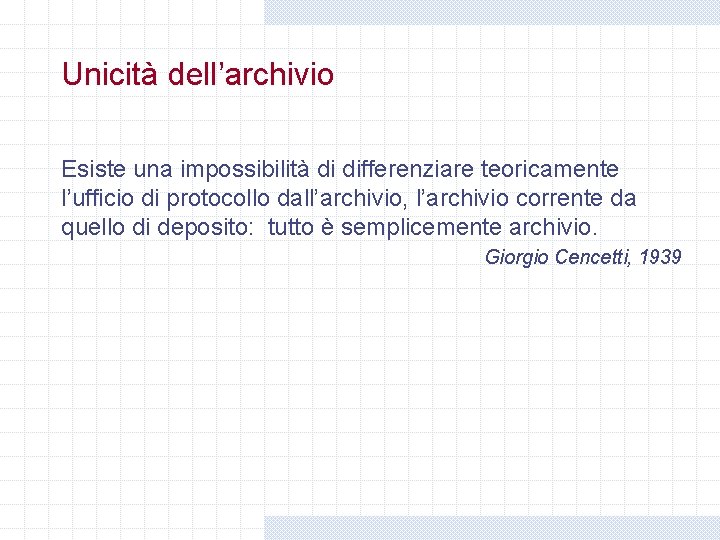 Unicità dell'archivio

Esiste una impossibilità di differenziare teoricamente l'ufficio di protocollo dall'archivio, l'archivio corrente da quello di deposito:  tutto è semplicemente archivio.

Giorgio Cencetti, 1939